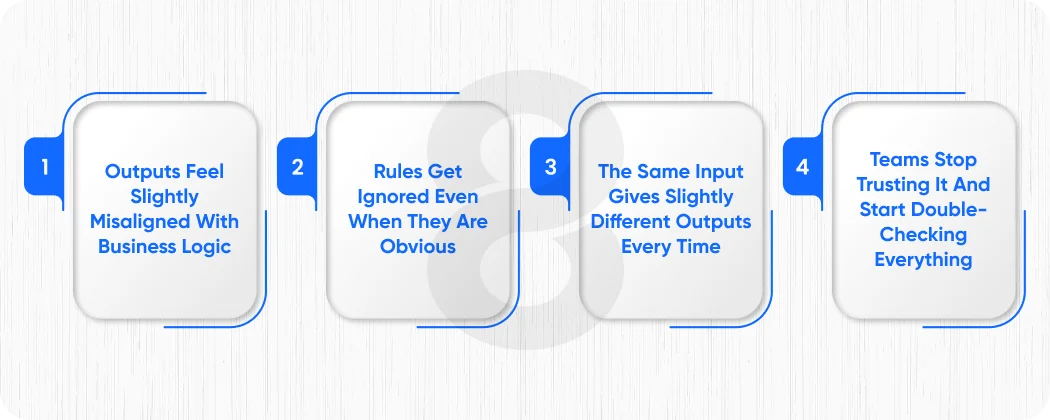 1

Outputs Feel Slightly Misaligned With Business Logic

2

Rules Get Ignored Even When They Are Obvious

3

The Same Input Gives Slightly Different Outputs Every Time

4

Teams Stop Trusting It And Start Double-Checking Everything